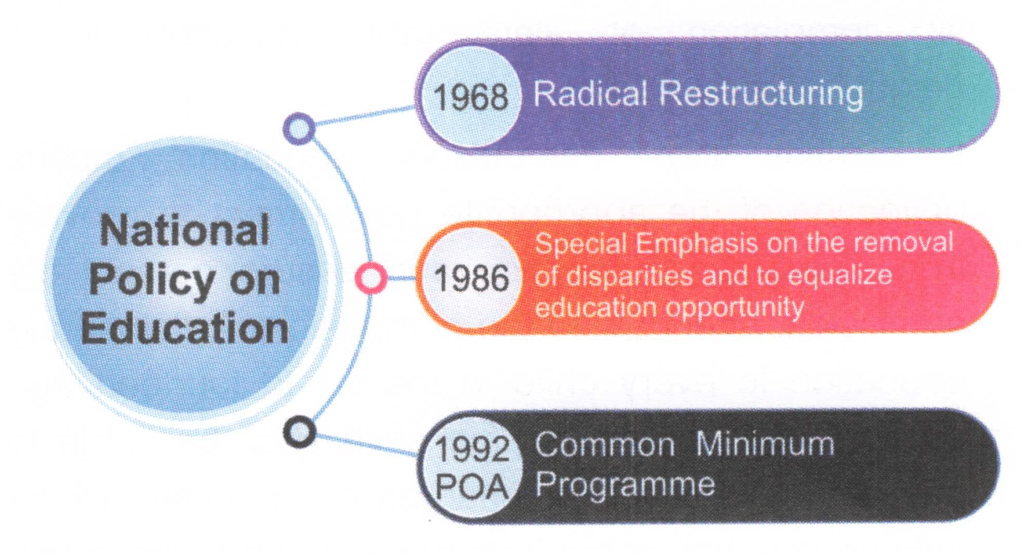 National Policy on Education

1968 Radical Restructuring

1986 Special Emphasis on the removal of disparities and to equalize education opportunity

1992 POA Common Minimum Programme